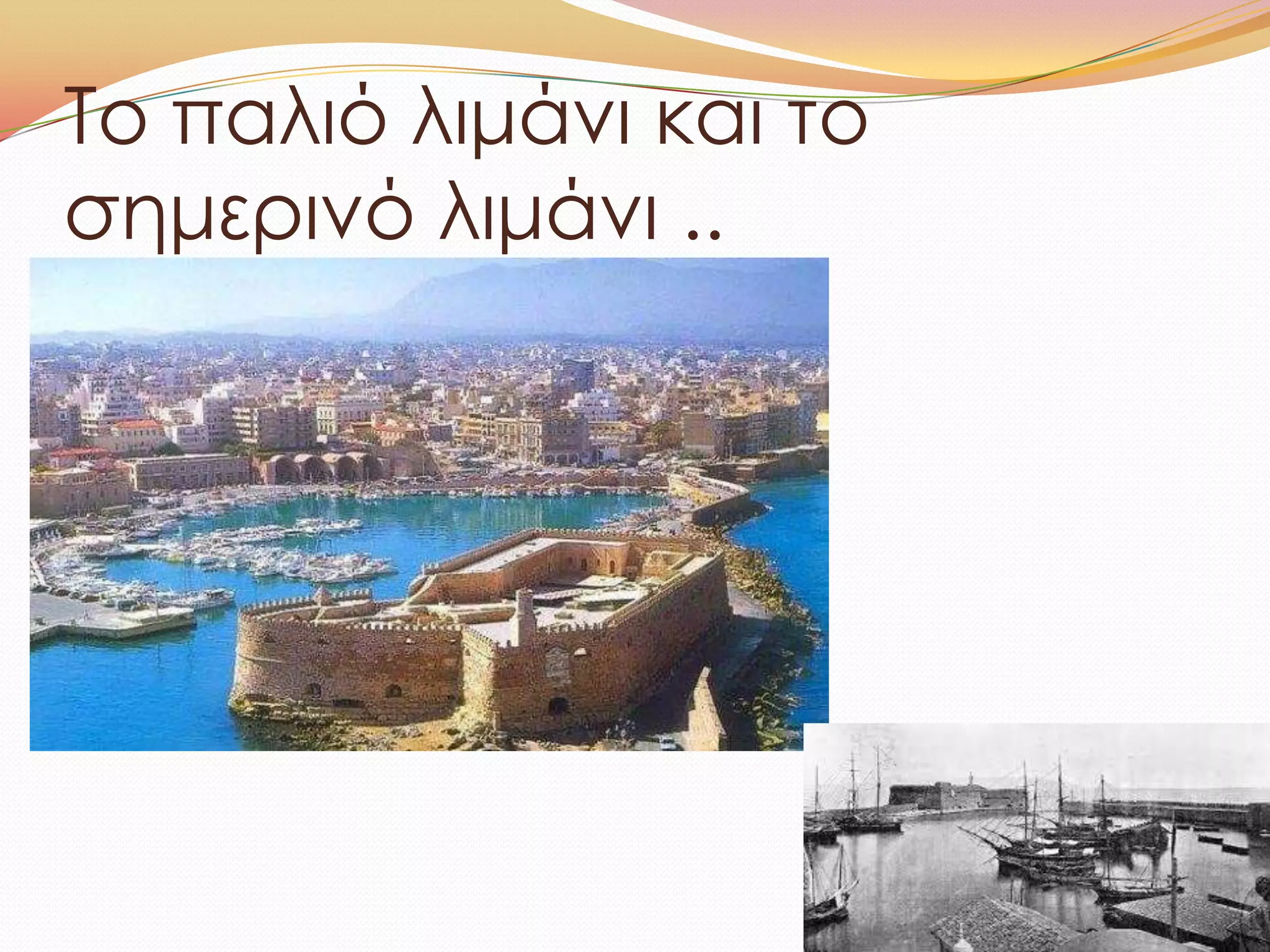 Το παλιό λιμάνι και το σημερινό λιμάνι ..